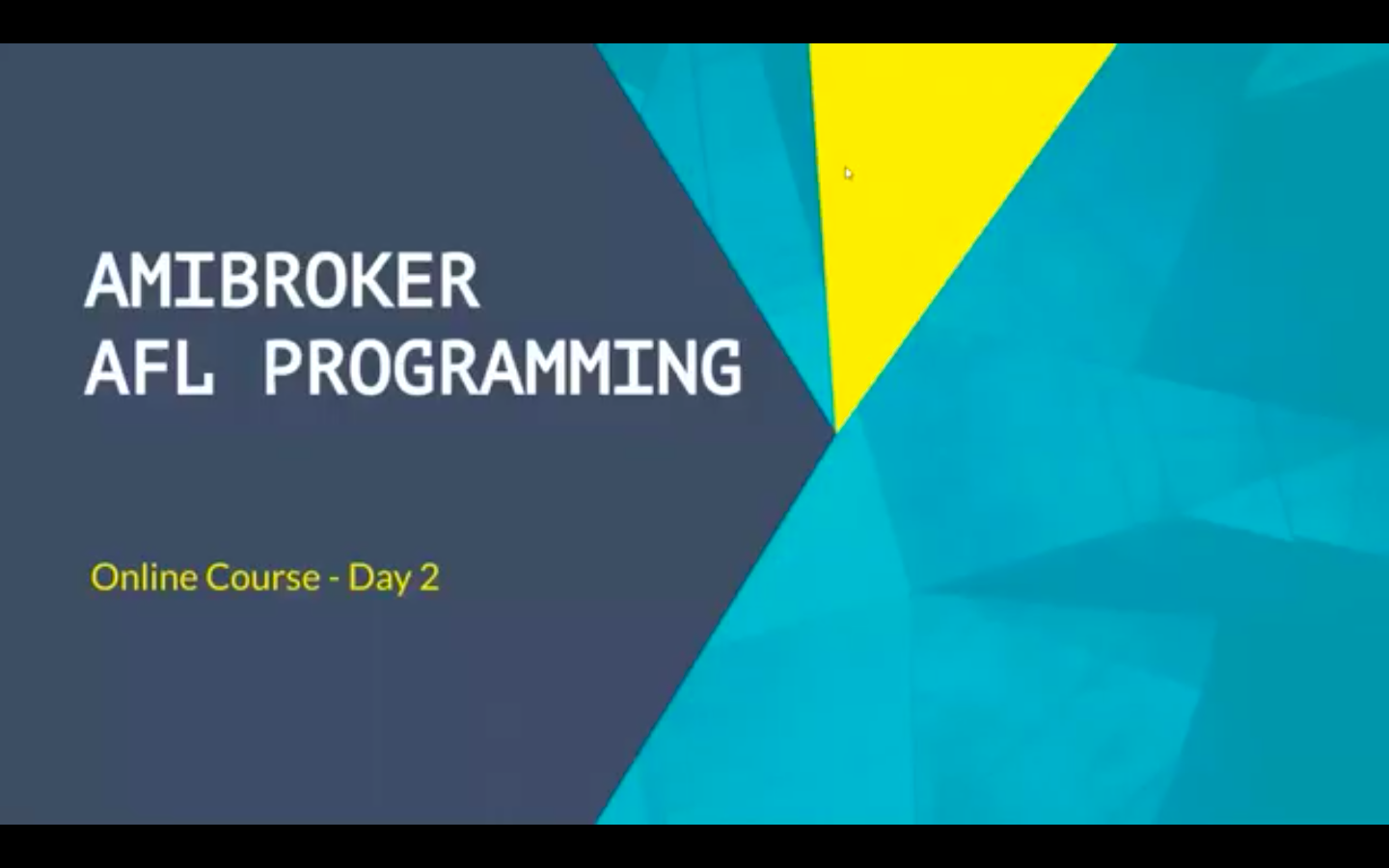 AMIBROKER
AFL PROGRAMMING

Online Course - Day 2